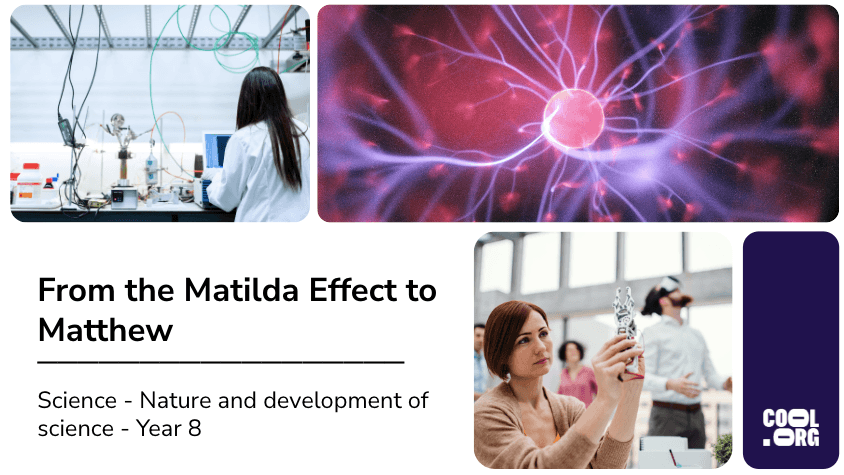 From the Matilda Effect to Matthew

Science - Nature and development of science - Year 8

COOL
.ORG